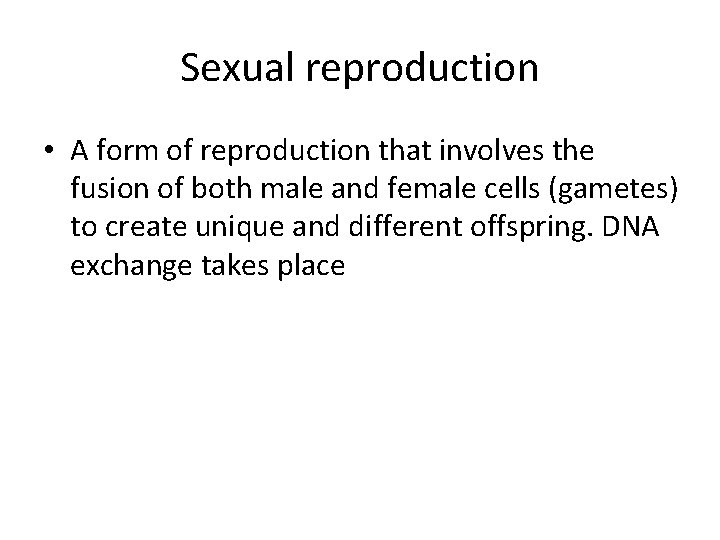 Sexual reproduction

• A form of reproduction that involves the fusion of both male and female cells (gametes) to create unique and different offspring. DNA exchange takes place